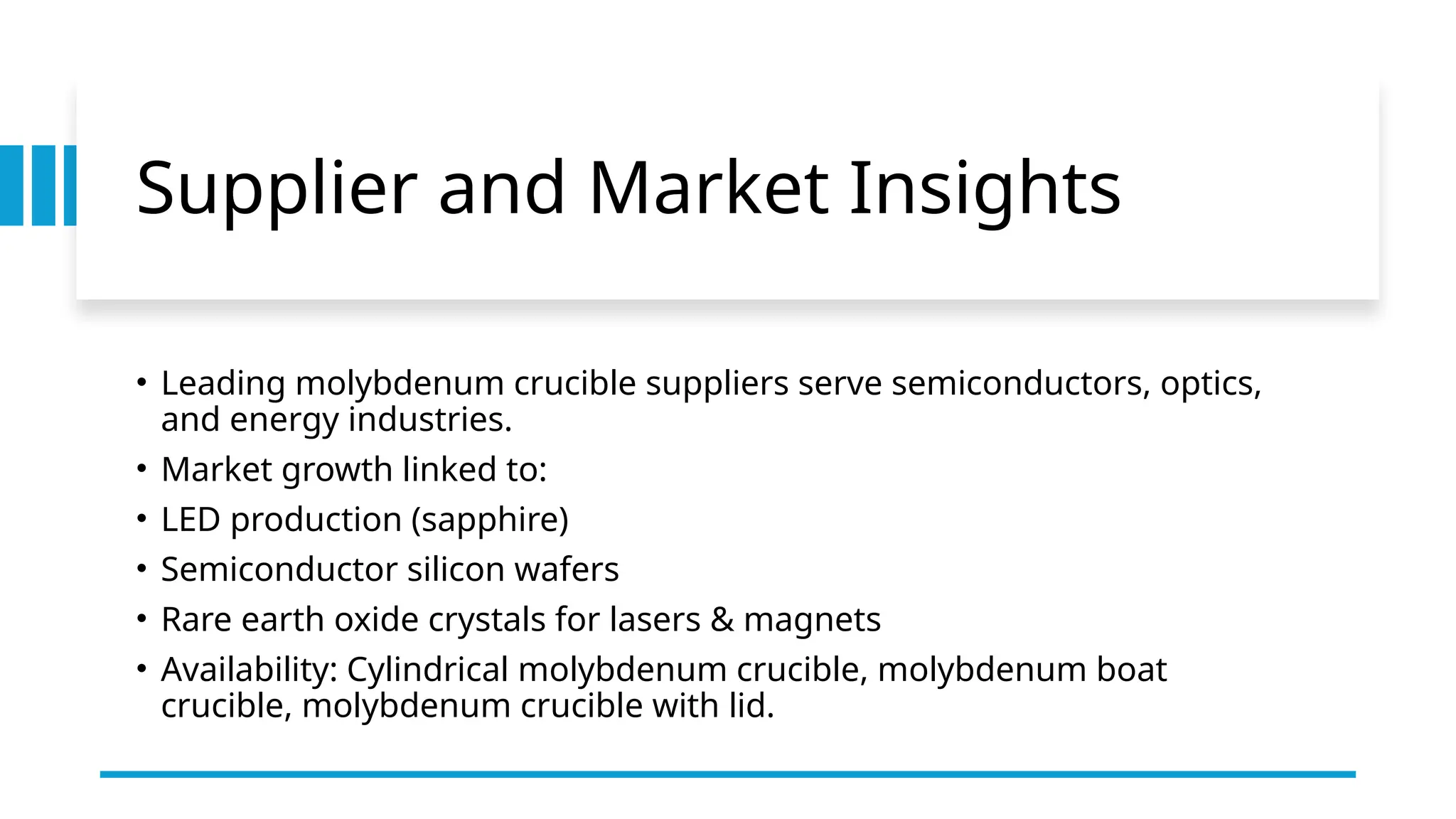 Supplier and Market Insights

• Leading molybdenum crucible suppliers serve semiconductors, optics, and energy industries.
• Market growth linked to:
• LED production (sapphire)
• Semiconductor silicon wafers
• Rare earth oxide crystals for lasers & magnets
• Availability: Cylindrical molybdenum crucible, molybdenum boat crucible, molybdenum crucible with lid.